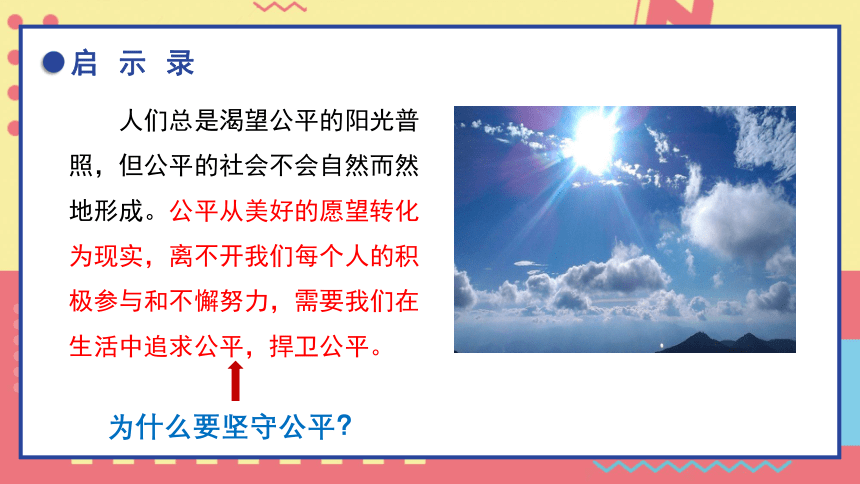 启 示 录

人们总是渴望公平的阳光普照，但公平的社会不会自然而然地形成。公平从美好的愿望转化为现实，离不开我们每个人的积极参与和不懈努力，需要我们在生活中追求公平，捍卫公平。

为什么要坚守公平?